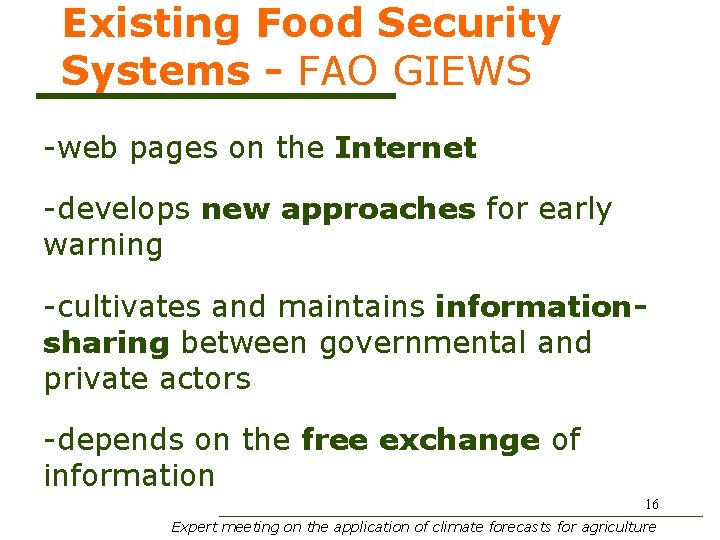 Existing Food Security Systems - FAO GIEWS

-web pages on the Internet

-develops new approaches for early warning

-cultivates and maintains information-sharing between governmental and private actors

-depends on the free exchange of information

16

Expert meeting on the application of climate forecasts for agriculture